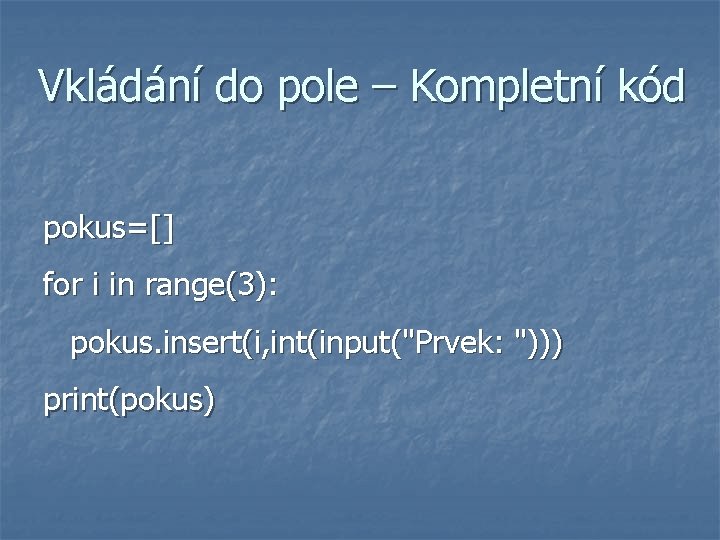 Vkládání do pole – Kompletní kód

pokus=[]

for i in range(3):

pokus.insert(i,int(input("Prvek: ")))

print(pokus)